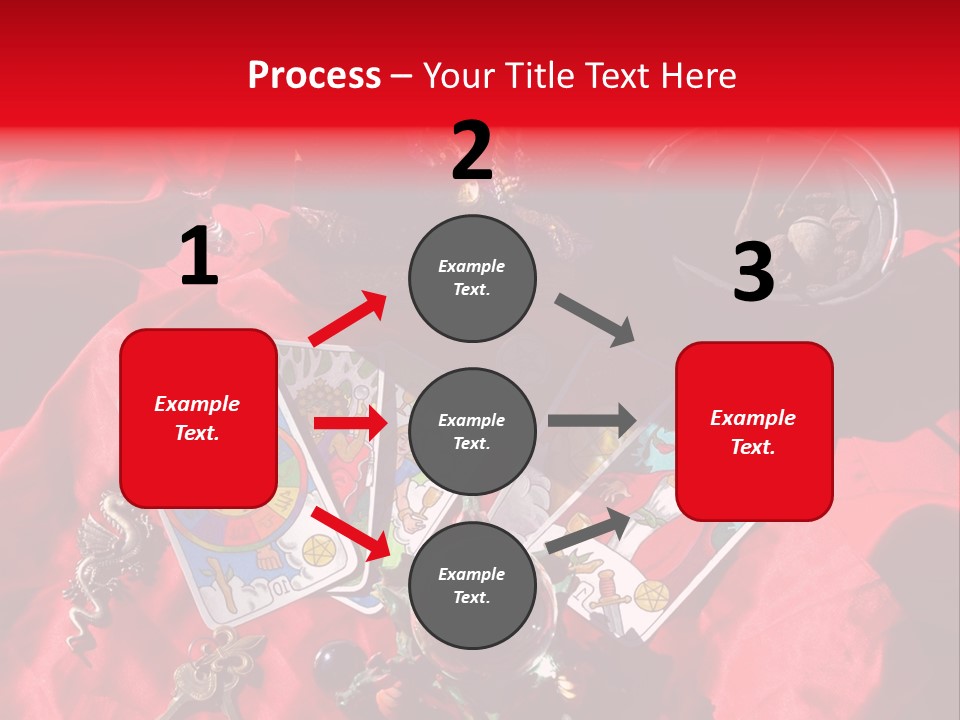 Process – Your Title Text Here

1

Example Text.

2

Example Text.

Example Text.

Example Text.

3

Example Text.